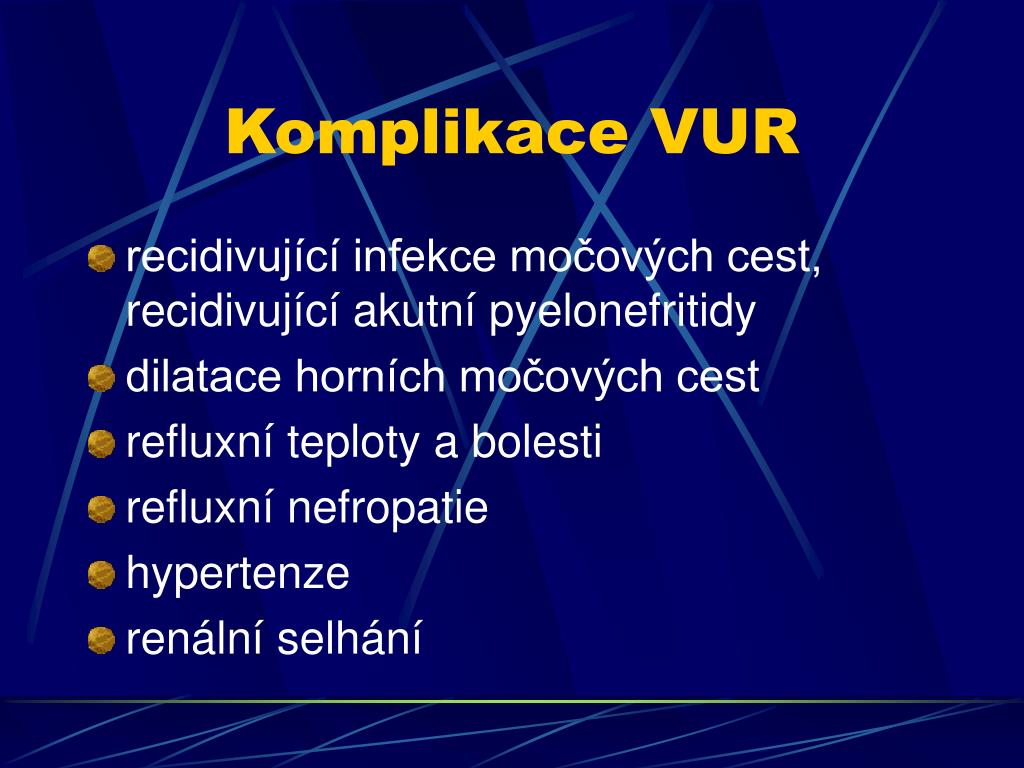 Komplikace VUR

recidivující infekce močových cest, recidivující akutní pyelonefritidy
dilatace horních močových cest
refluxní teploty a bolesti
refluxní nefropatie
hypertenze
renální selhání